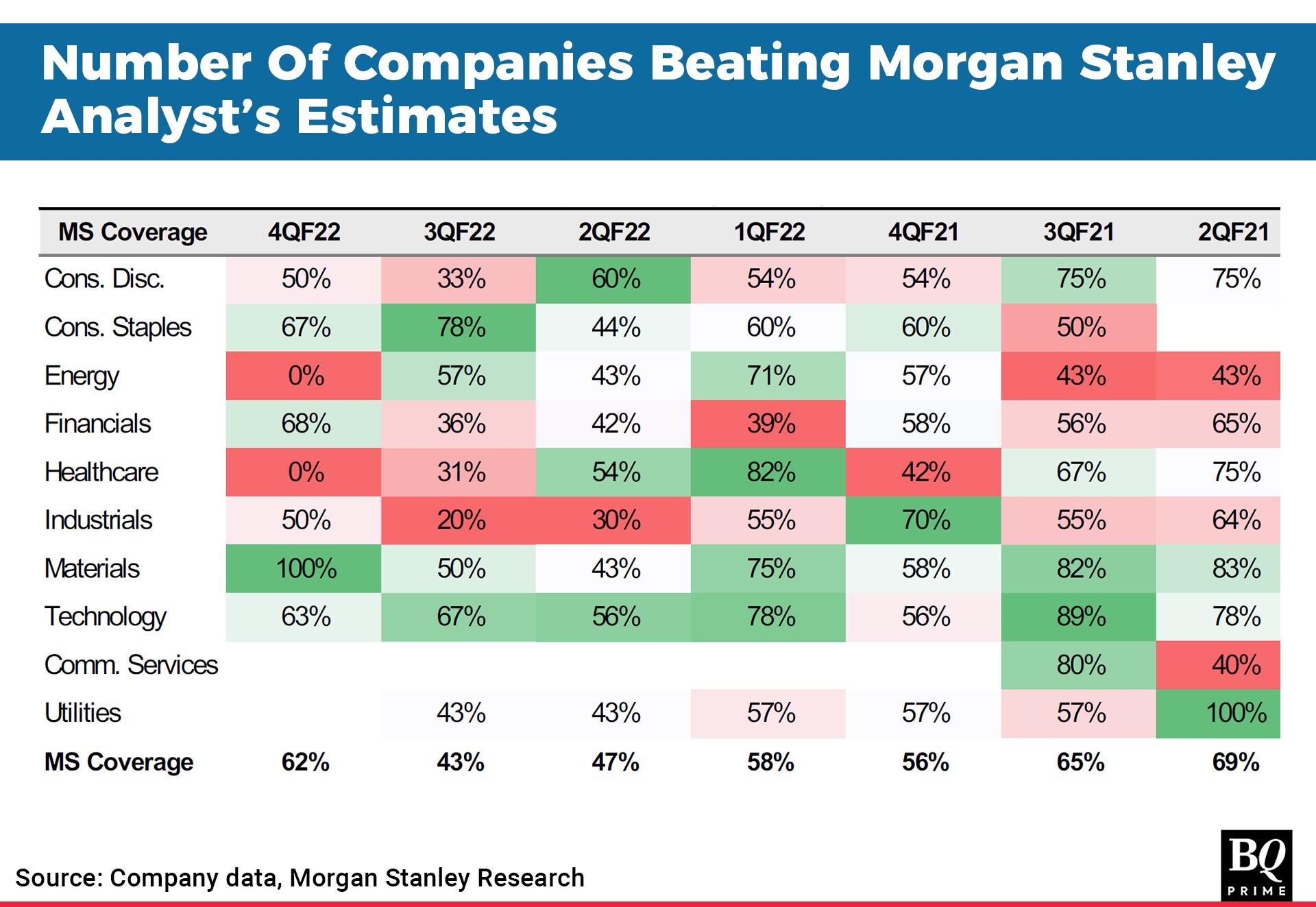 Number Of Companies Beating Morgan Stanley Analyst's Estimates

| MS Coverage | 4QF22 | 3QF22 | 2QF22 | 1QF22 | 4QF21 | 3QF21 | 2QF21 |
|---|---|---|---|---|---|---|---|
| Cons. Disc. | 50% | 33% | 60% | 54% | 54% | 75% | 75% |
| Cons. Staples | 67% | 78% | 44% | 60% | 60% | 50% | |
| Energy | 0% | 57% | 43% | 71% | 57% | 43% | 43% |
| Financials | 68% | 36% | 42% | 39% | 58% | 56% | 65% |
| Healthcare | 0% | 31% | 54% | 82% | 42% | 67% | 75% |
| Industrials | 50% | 20% | 30% | 55% | 70% | 55% | 64% |
| Materials | 100% | 50% | 43% | 75% | 58% | 82% | 83% |
| Technology | 63% | 67% | 56% | 78% | 56% | 89% | 78% |
| Comm. Services | | | | | | 80% | 40% |
| Utilities | | 43% | 43% | 57% | 57% | 57% | 100% |
| MS Coverage | 62% | 43% | 47% | 58% | 56% | 65% | 69% |

Source: Company data, Morgan Stanley Research

BQ PRIME